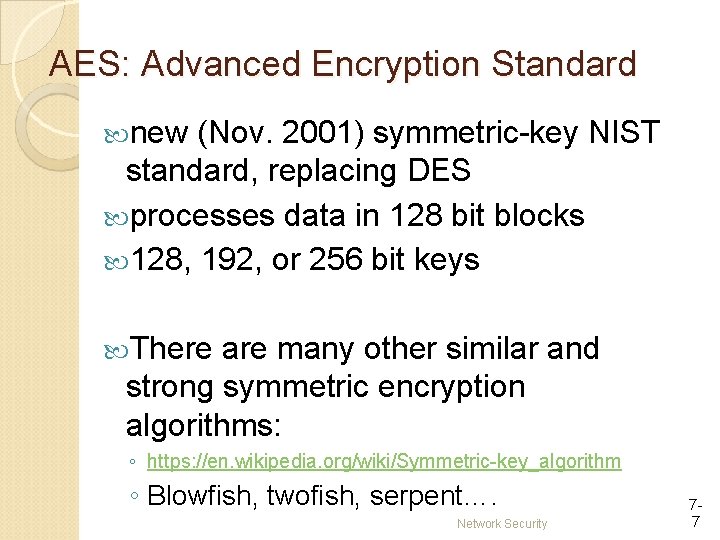 AES: Advanced Encryption Standard

new (Nov. 2001) symmetric-key NIST standard, replacing DES

processes data in 128 bit blocks

128, 192, or 256 bit keys

There are many other similar and strong symmetric encryption algorithms:

◦ https://en.wikipedia.org/wiki/Symmetric-key_algorithm

◦ Blowfish, twofish, serpent….

Network Security

7-7